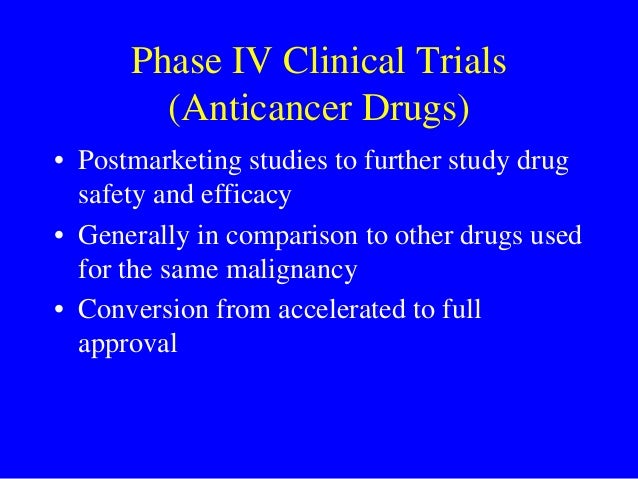 Phase IV Clinical Trials
(Anticancer Drugs)

• Postmarketing studies to further study drug safety and efficacy
• Generally in comparison to other drugs used for the same malignancy
• Conversion from accelerated to full approval